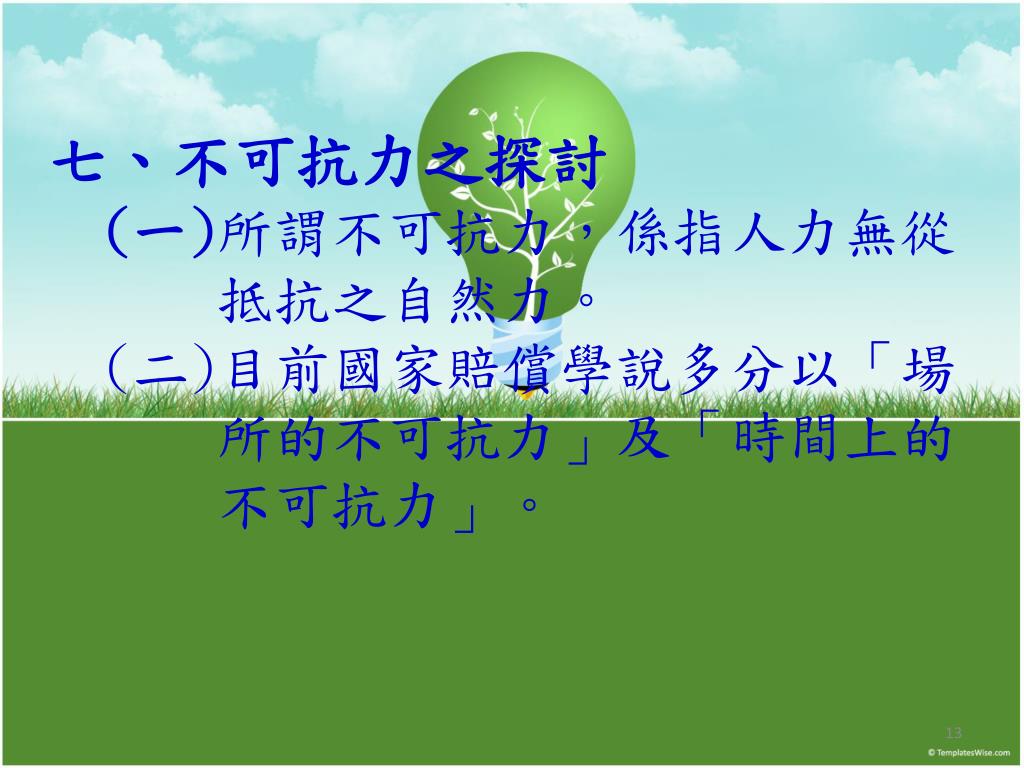 七、不可抗力之探討

(一)所謂不可抗力，係指人力無從抵抗之自然力。

(二)目前國家賠償學說多分以「場所的不可抗力」及「時間上的不可抗力」。

13

© TemplatesWise.com